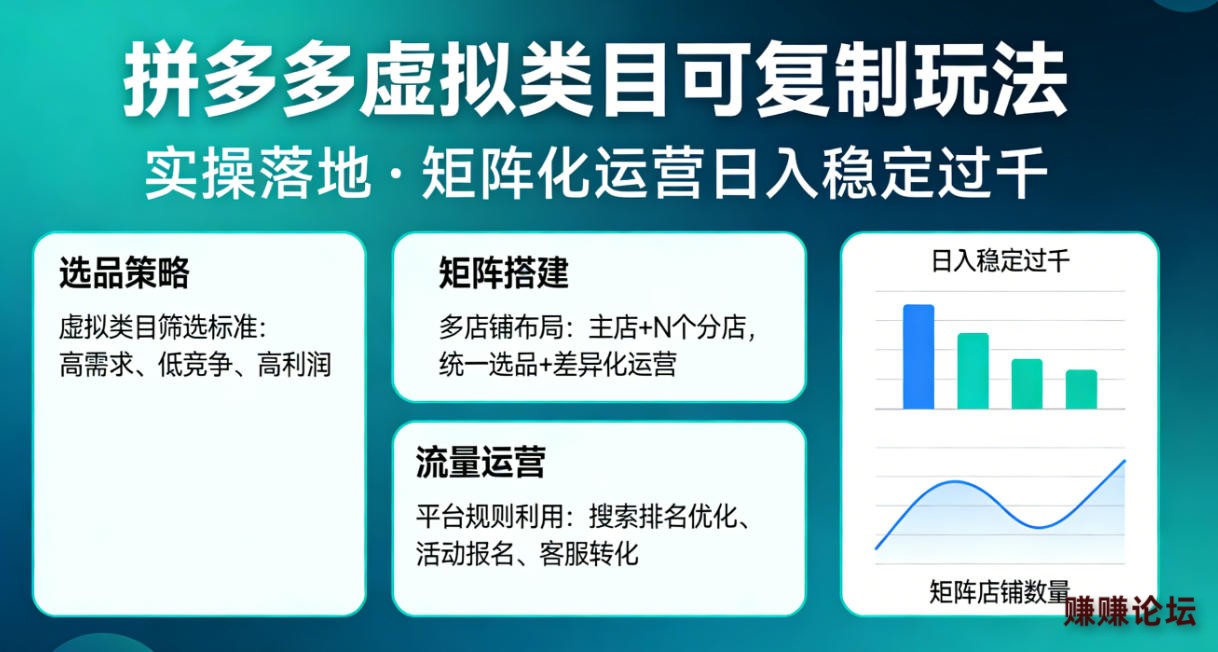 拼多多虚拟类目可复制玩法

实操落地 · 矩阵化运营日入稳定过千

选品策略

虚拟类目筛选标准：高需求、低竞争、高利润

矩阵搭建

多店铺布局：主店+N个分店，统一选品+差异化运营

流量运营

平台规则利用：搜索排名优化、活动报名、客服转化

日入稳定过千

矩阵店铺数量

赚赚论坛